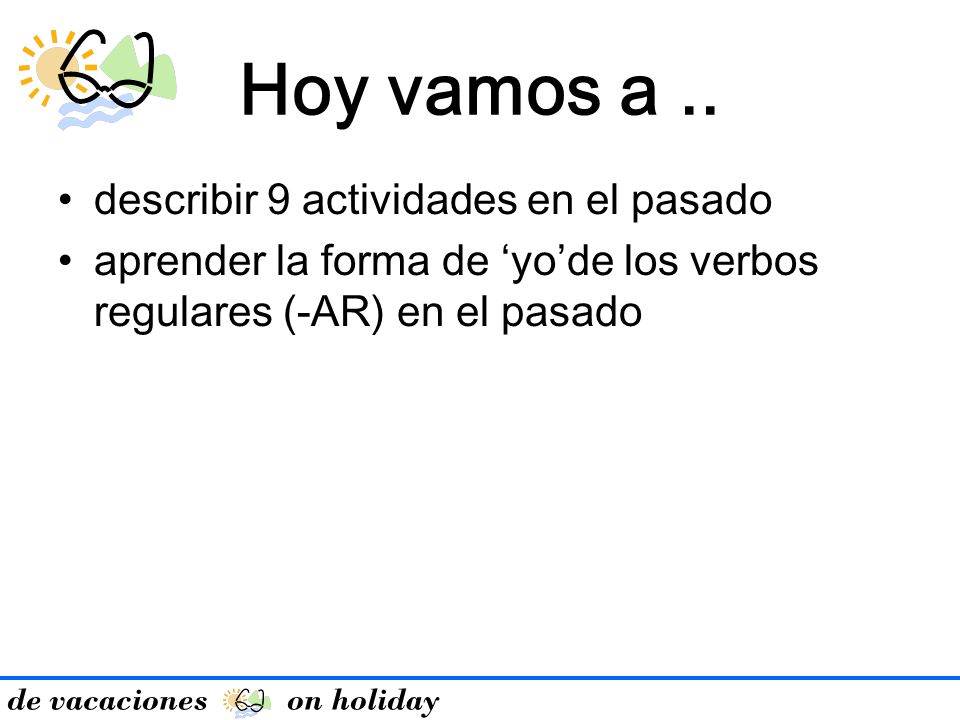 Hoy vamos a ..

• describir 9 actividades en el pasado
• aprender la forma de ‘yo’de los verbos regulares (-AR) en el pasado

de vacaciones on holiday